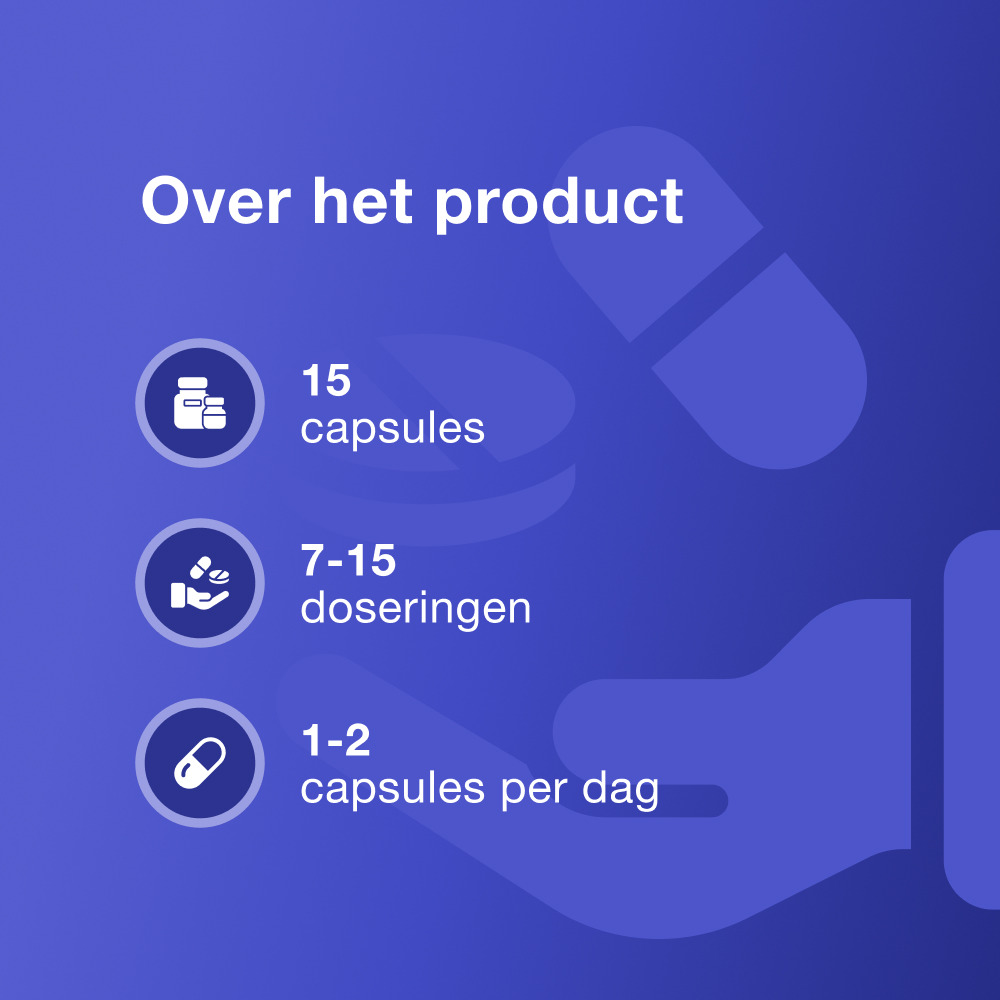 Over het product

15
capsules

7-15
doseringen

1-2
capsules per dag